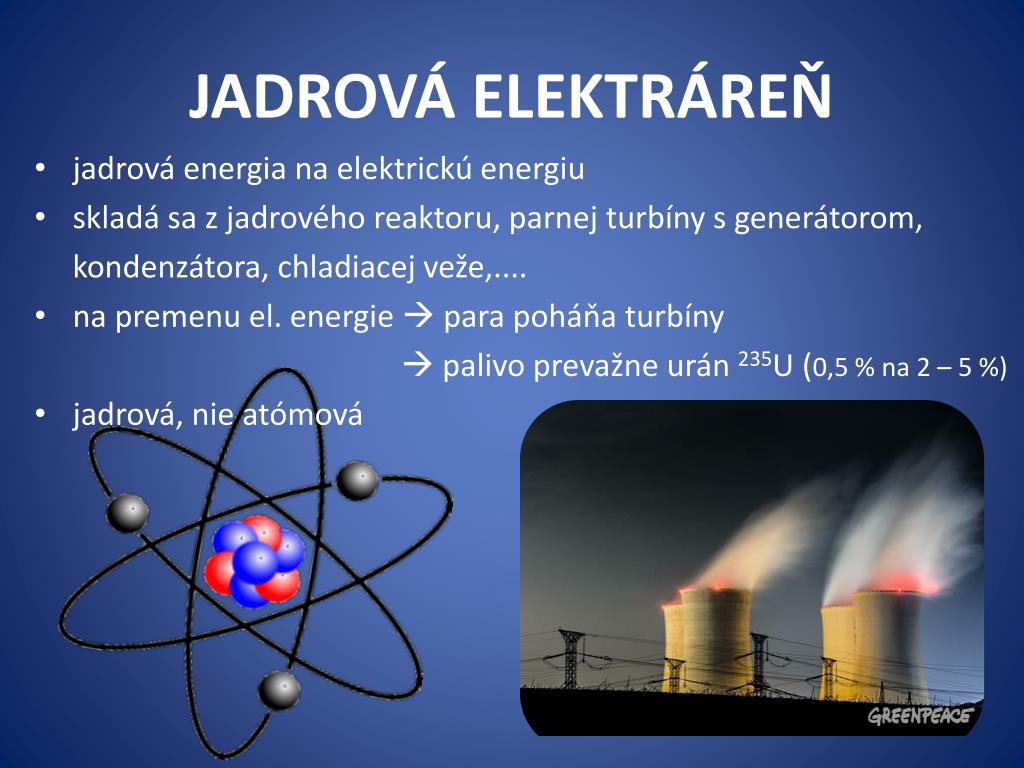 JADROVÁ ELEKTRÁREŇ

• jadrová energia na elektrickú energiu
• skladá sa z jadrového reaktoru, parnej turbíny s generátorom, kondenzátora, chladiacej veže,....
• na premenu el. energie → para poháňa turbíny
→ palivo prevažne urán $^{235}$U (0,5 % na 2 – 5 %)
• jadrová, nie atómová

GREENPEACE